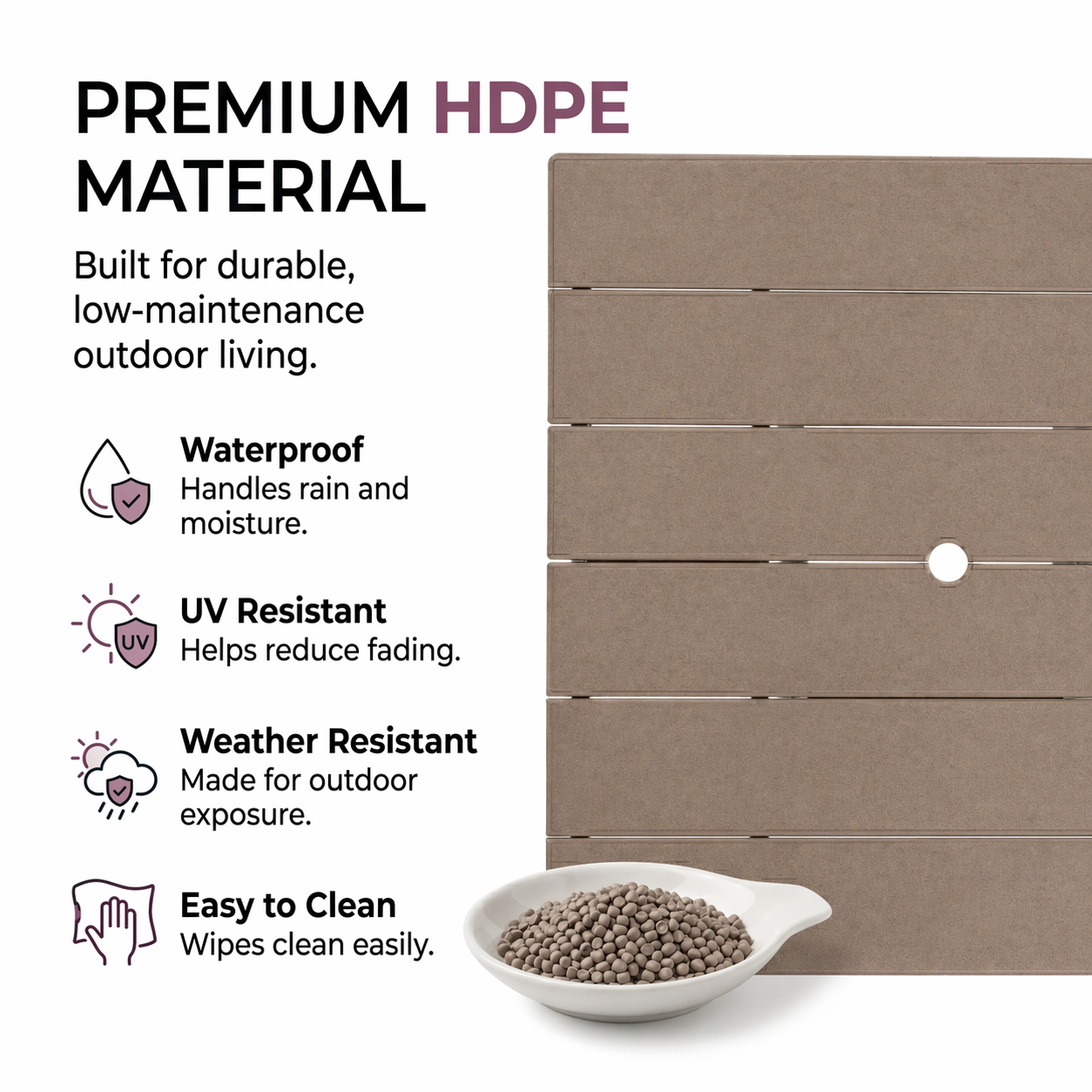 PREMIUM HDPE MATERIAL

Built for durable, low-maintenance outdoor living.

Waterproof
Handles rain and moisture.

UV
UV Resistant
Helps reduce fading.

Weather Resistant
Made for outdoor exposure.

Easy to Clean
Wipes clean easily.